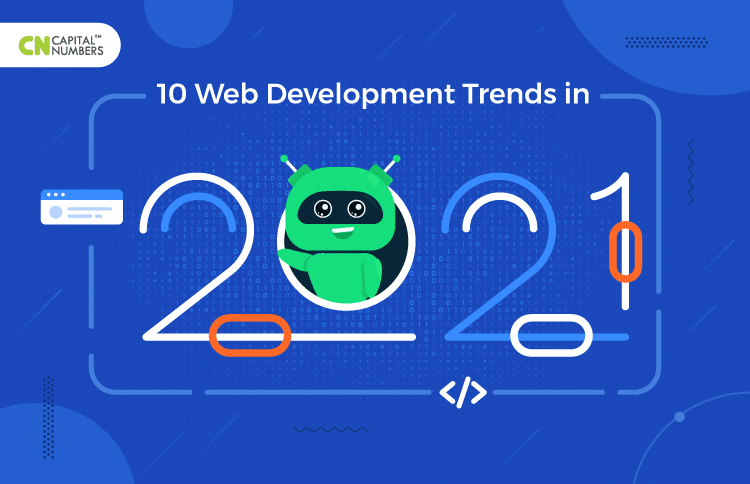 CN CAPITAL™ NUMBERS

10 Web Development Trends in

2021

</>